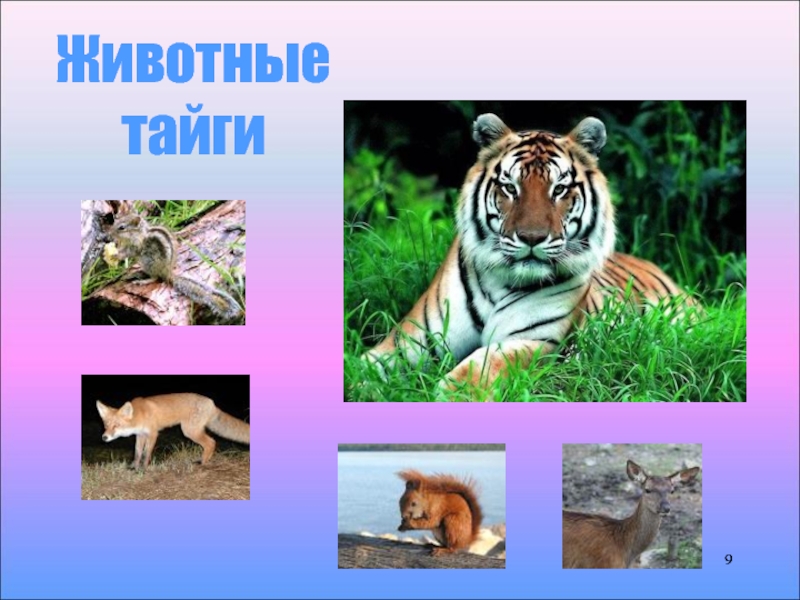 Животные тайги

9